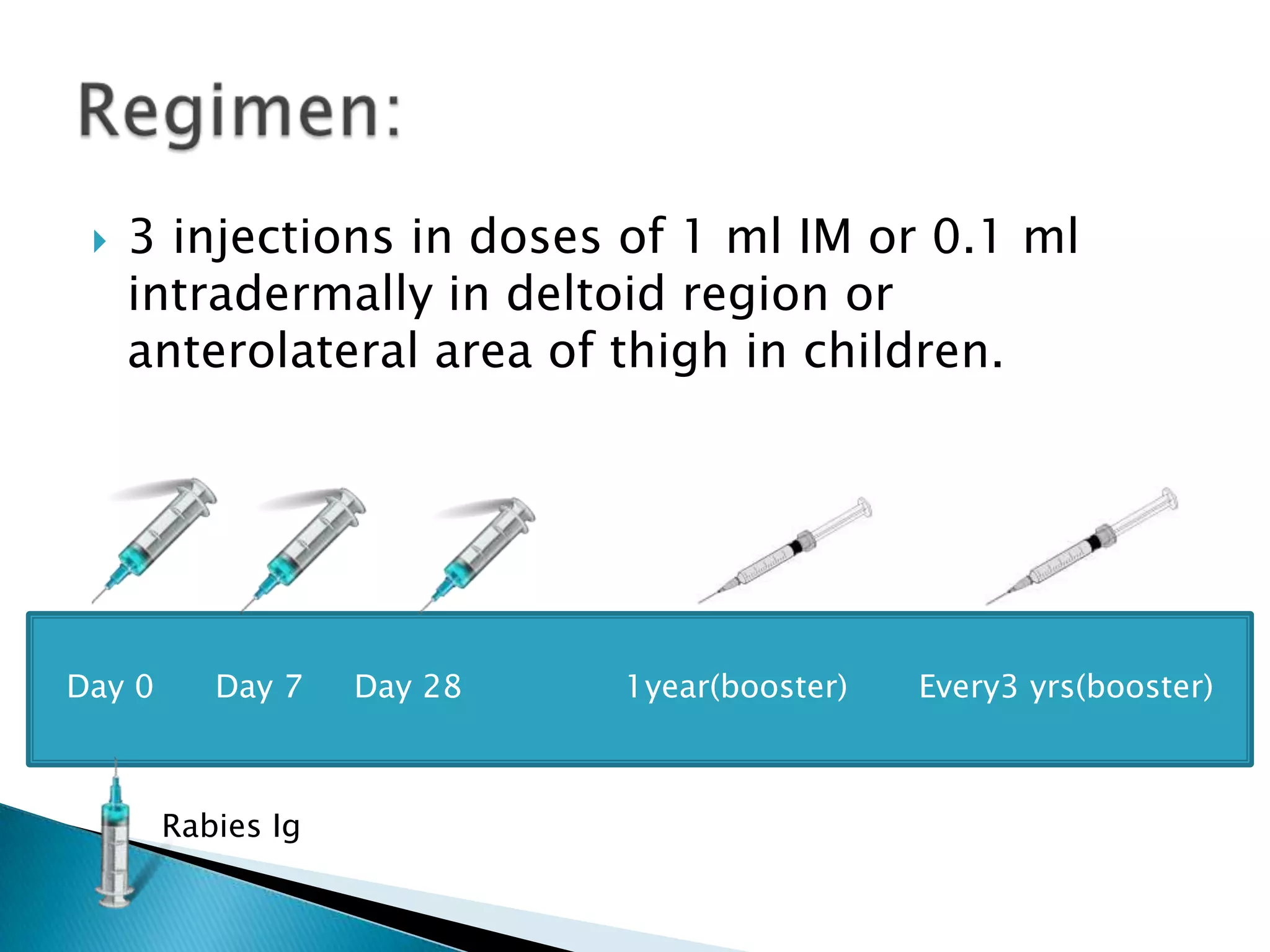 Regimen:

3 injections in doses of 1 ml IM or 0.1 ml intradermally in deltoid region or anterolateral area of thigh in children.

Day 0 Day 7 Day 28 1year(booster) Every3 yrs(booster)

Rabies Ig